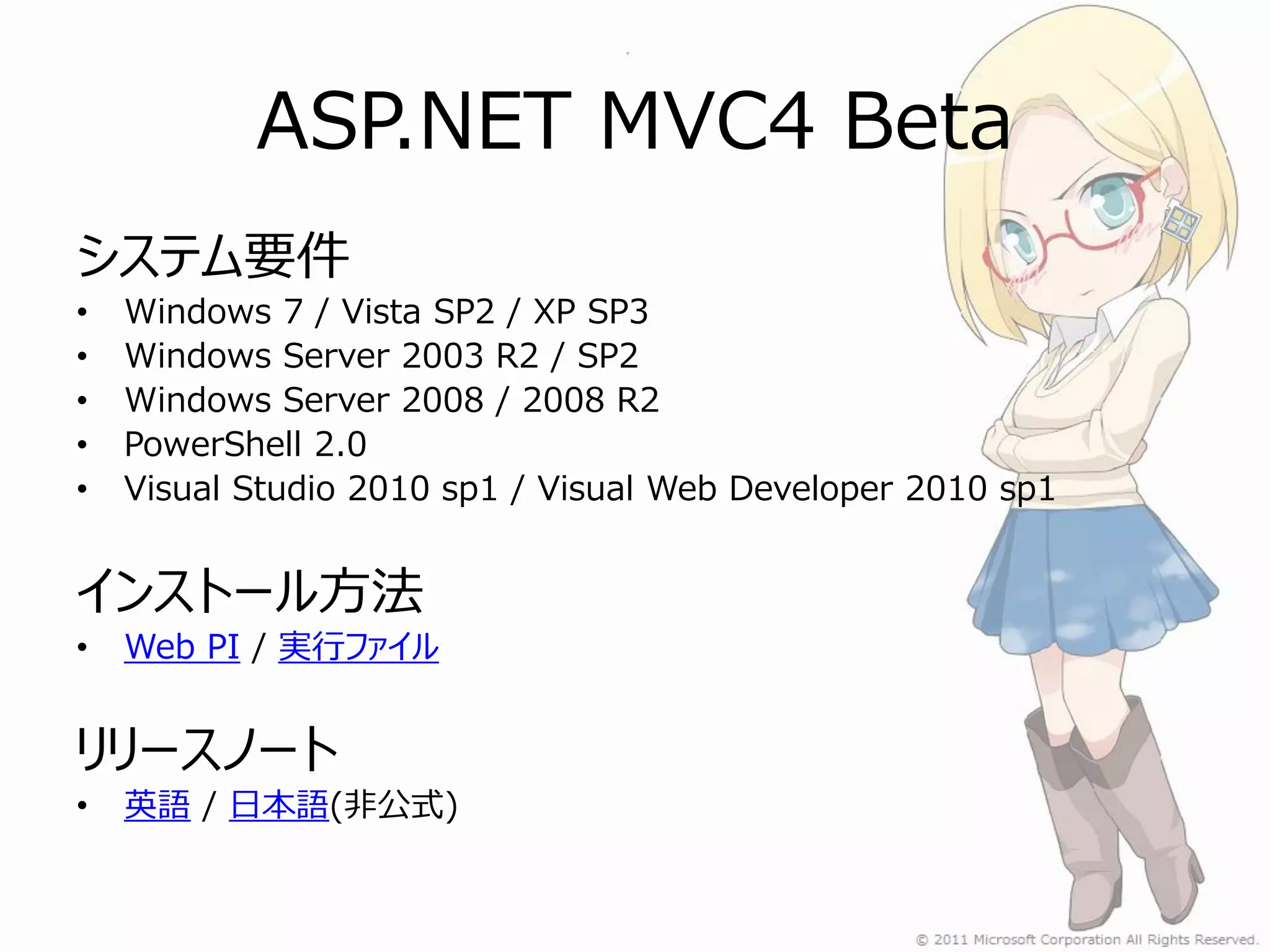 ASP.NET MVC4 Beta

システム要件
• Windows 7 / Vista SP2 / XP SP3
• Windows Server 2003 R2 / SP2
• Windows Server 2008 / 2008 R2
• PowerShell 2.0
• Visual Studio 2010 sp1 / Visual Web Developer 2010 sp1

インストール方法
• Web PI / 実行ファイル

リリースノート
• 英語 / 日本語(非公式)

© 2011 Microsoft Corporation All Rights Reserved.